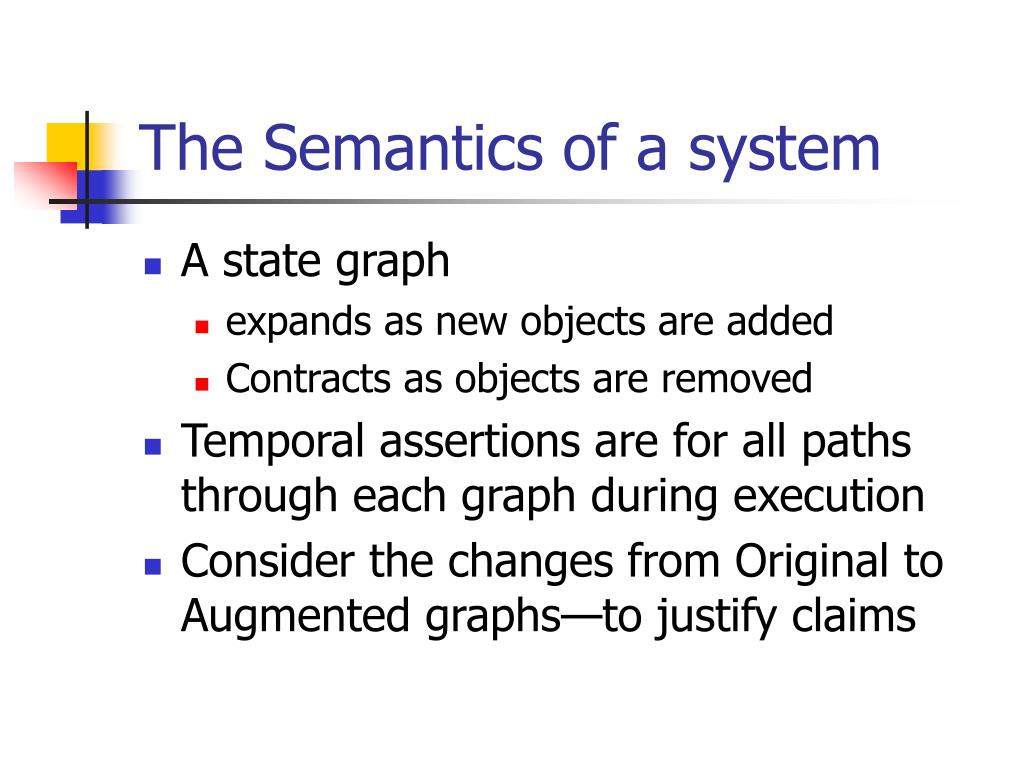 The Semantics of a system

- A state graph
  - expands as new objects are added
  - Contracts as objects are removed
- Temporal assertions are for all paths through each graph during execution
- Consider the changes from Original to Augmented graphs—to justify claims